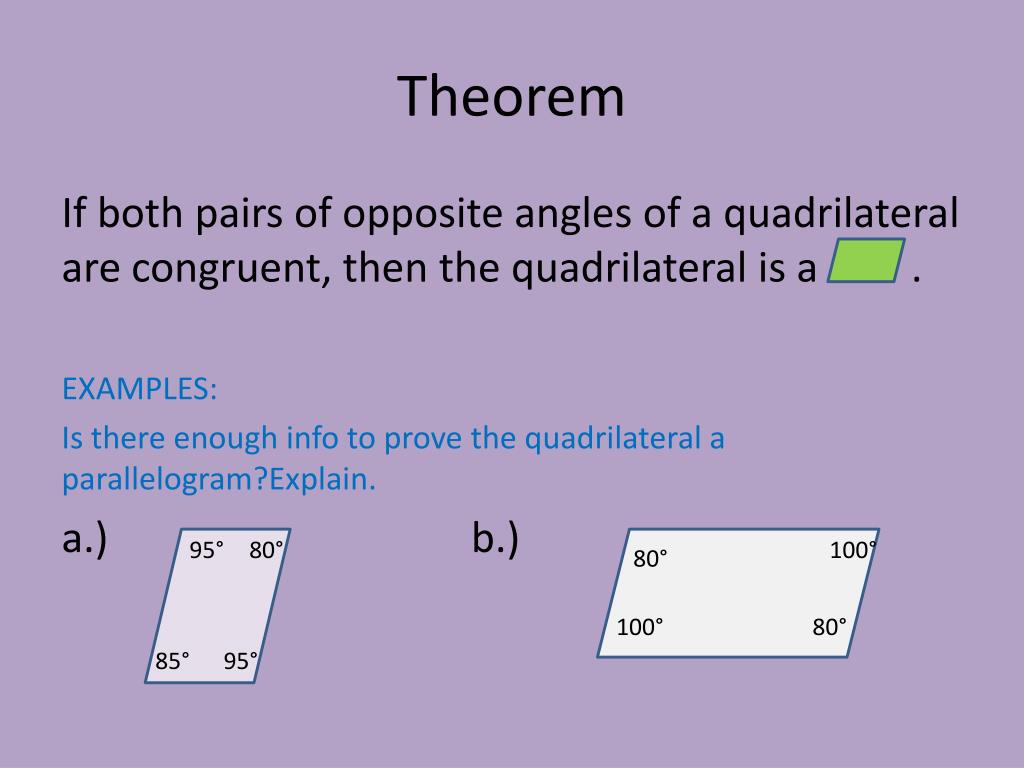 Theorem

If both pairs of opposite angles of a quadrilateral are congruent, then the quadrilateral is a .

EXAMPLES:

Is there enough info to prove the quadrilateral a parallelogram?Explain.

a.)

95° 80°

85° 95°

b.)

80° 100°

100° 80°